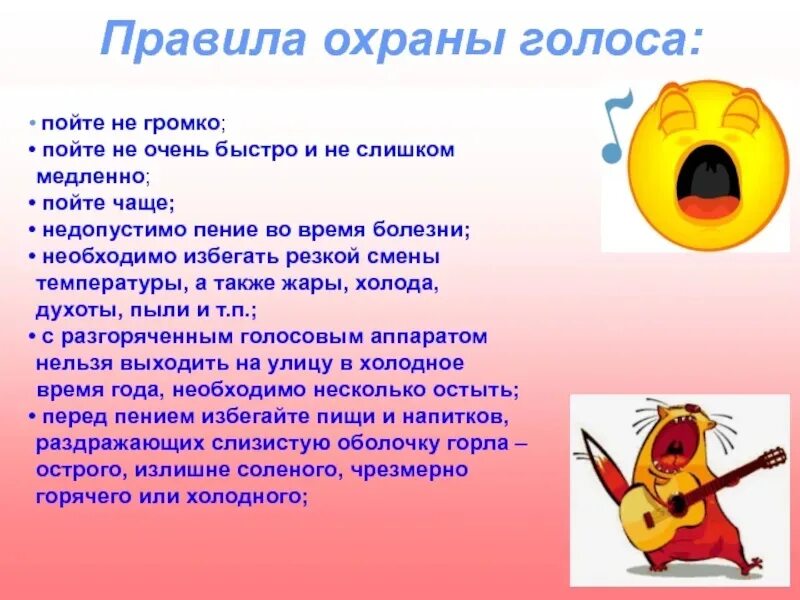 Правила охраны голоса:

• пойте не громко;
• пойте не очень быстро и не слишком медленно;
• пойте чаще;
• недопустимо пение во время болезни;
• необходимо избегать резкой смены температуры, а также жары, холода, духоты, пыли и т.п.;
• с разгоряченным голосовым аппаратом нельзя выходить на улицу в холодное время года, необходимо несколько остыть;
• перед пением избегайте пищи и напитков, раздражающих слизистую оболочку горла – острого, излишне соленого, чрезмерно горячего или холодного;